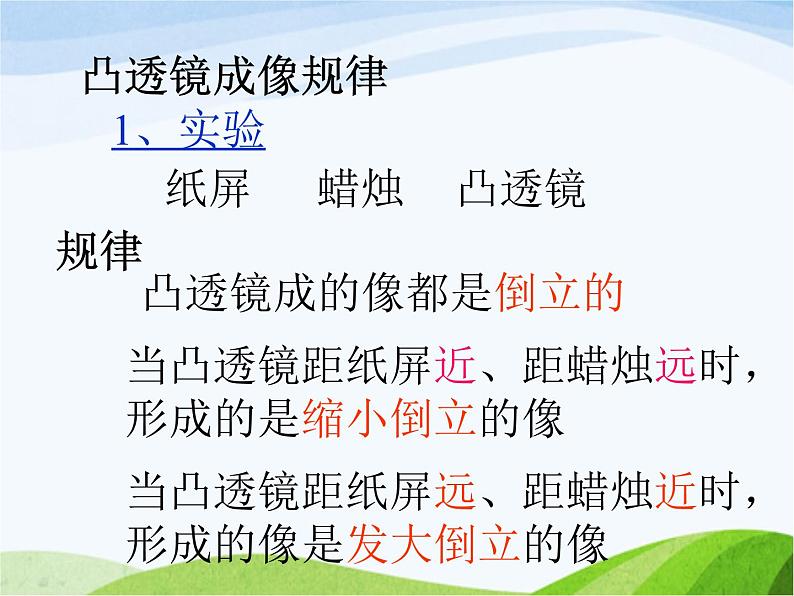 凸透镜成像规律

1、实验

纸屏　蜡烛　凸透镜

规律

凸透镜成的像都是倒立的

当凸透镜距纸屏近、距蜡烛远时，形成的是缩小倒立的像

当凸透镜距纸屏远、距蜡烛近时，形成的像是发大倒立的像